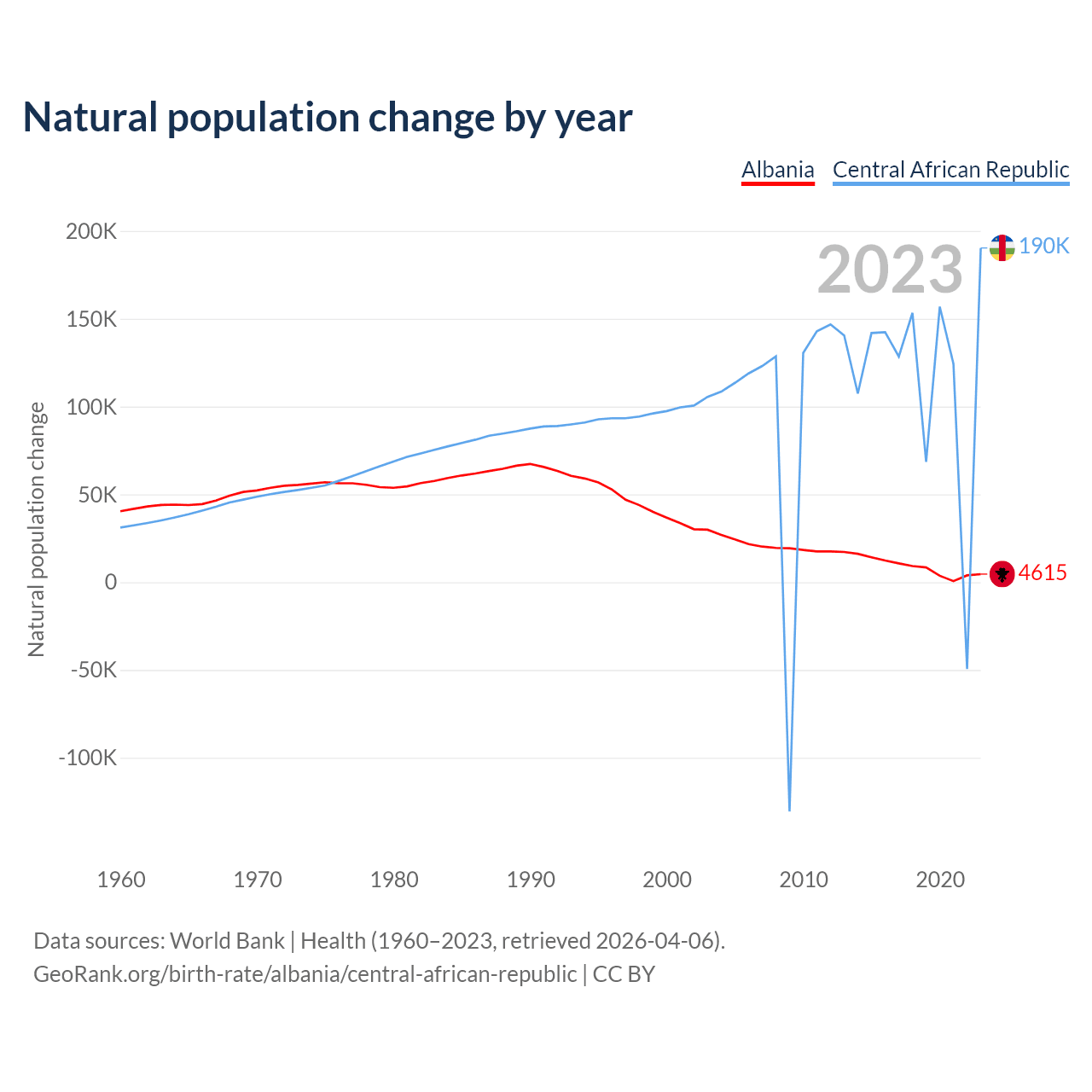 Natural population change by year

Albania Central African Republic

2023

Natural population change

200K
150K
100K
50K
0
-50K
-100K

190K
4615

1960 1970 1980 1990 2000 2010 2020

Data sources: World Bank | Health (1960–2023, retrieved 2026-04-06).
GeoRank.org/birth-rate/albania/central-african-republic | CC BY